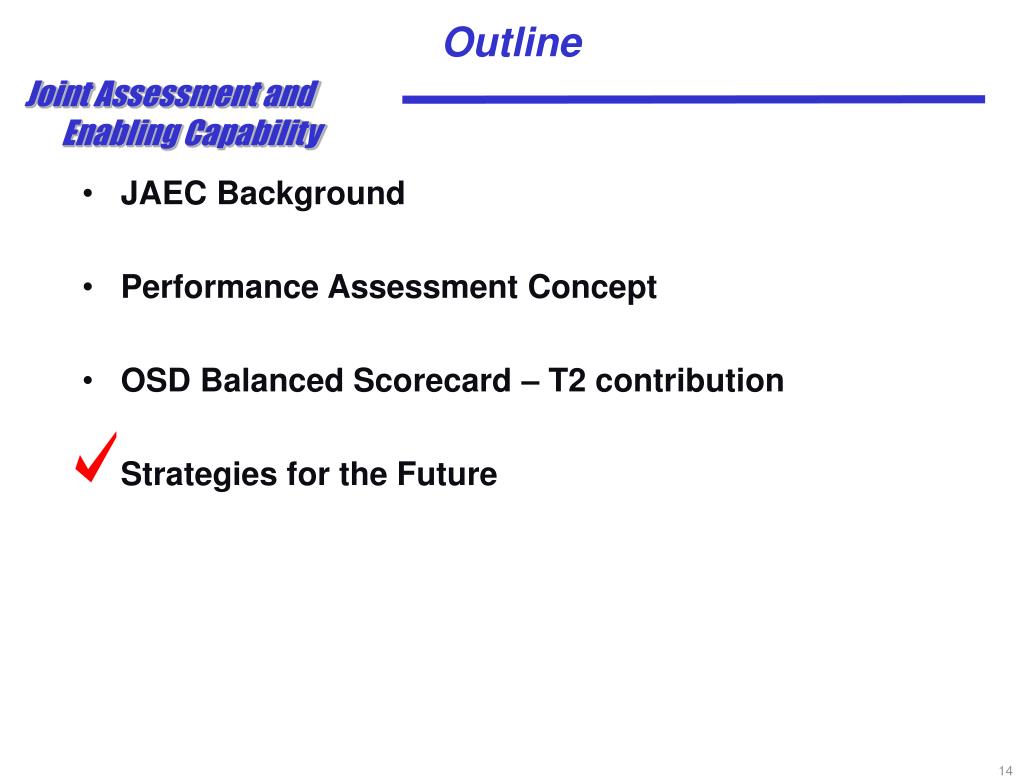 Outline

Joint Assessment and Enabling Capability

• JAEC Background

• Performance Assessment Concept

• OSD Balanced Scorecard – T2 contribution

✓ Strategies for the Future

14